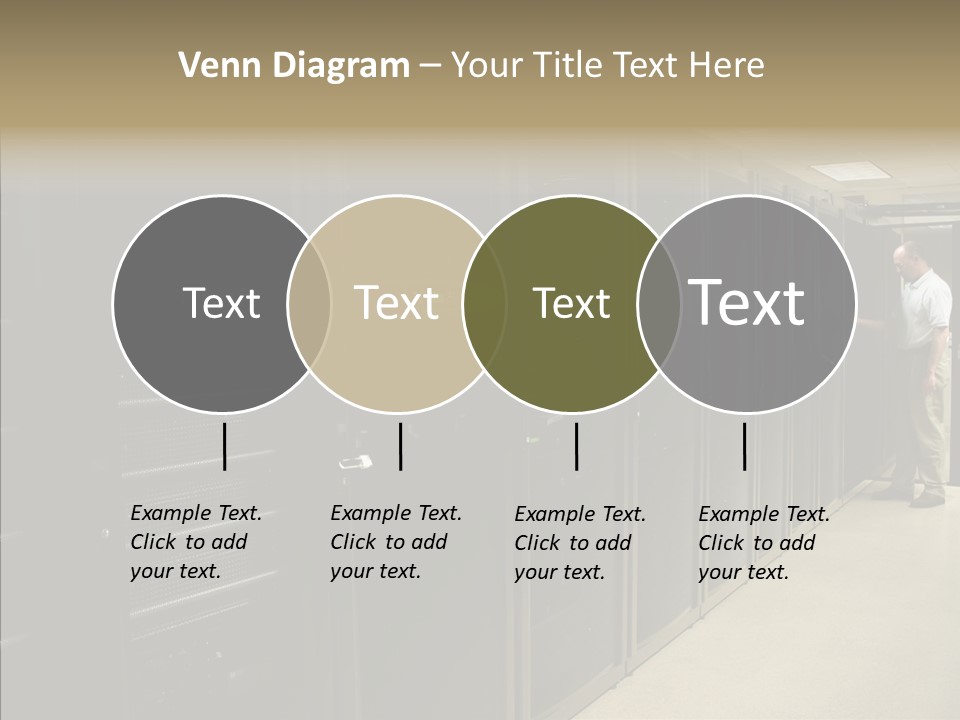 Venn Diagram – Your Title Text Here

Text

Text

Text

Text

Example Text. Click to add your text.

Example Text. Click to add your text.

Example Text. Click to add your text.

Example Text. Click to add your text.